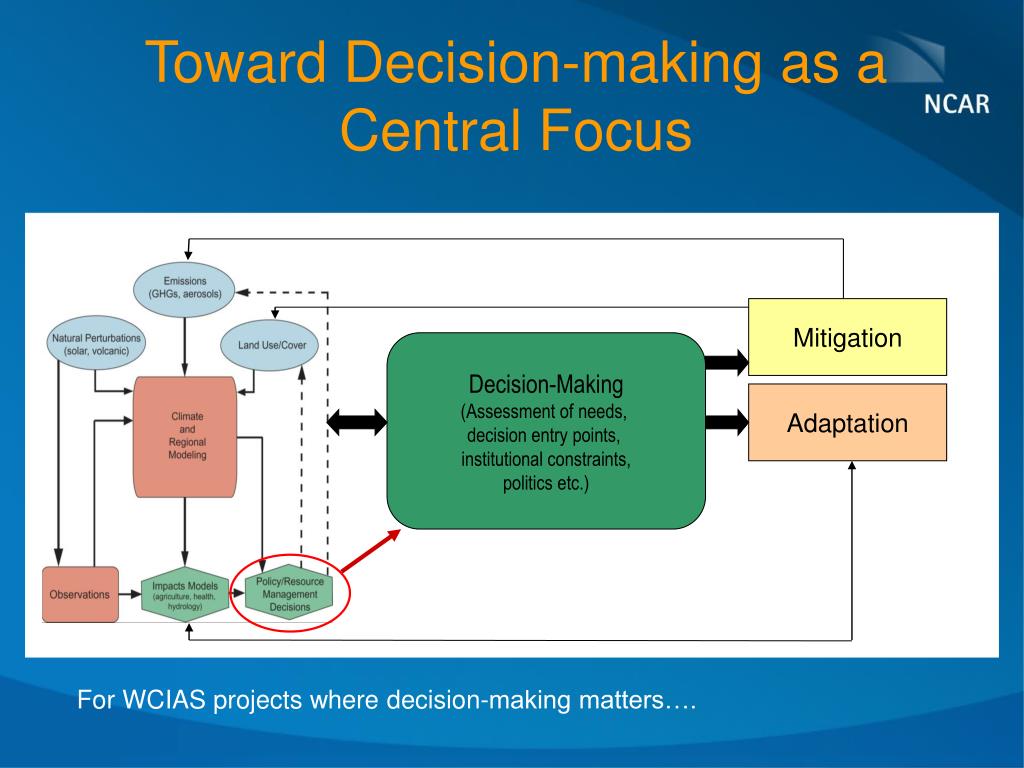 Toward Decision-making as a Central Focus

NCAR

Emissions
(GHGs, aerosols)

Natural Perturbations
(solar, volcanic)

Land Use/Cover

Climate
and
Regional
Modeling

Observations

Impacts Models
(agriculture, health, hydrology)

Policy/Resource
Management
Decisions

Decision-Making
(Assessment of needs, decision entry points, institutional constraints, politics etc.)

Mitigation

Adaptation

For WCIAS projects where decision-making matters….